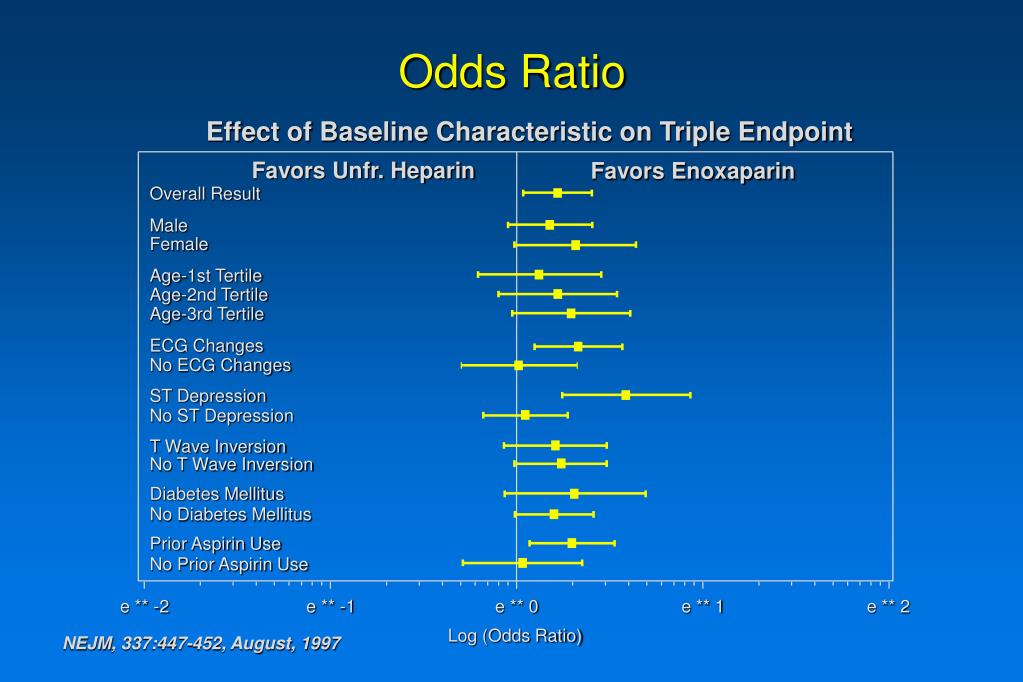 Odds Ratio

Effect of Baseline Characteristic on Triple Endpoint

Favors Unfr. Heparin

Favors Enoxaparin

Overall Result

Male
Female

Age-1st Tertile
Age-2nd Tertile
Age-3rd Tertile

ECG Changes
No ECG Changes

ST Depression
No ST Depression

T Wave Inversion
No T Wave Inversion

Diabetes Mellitus
No Diabetes Mellitus

Prior Aspirin Use
No Prior Aspirin Use

e ** -2
e ** -1
e ** 0
e ** 1
e ** 2

Log (Odds Ratio)

NEJM, 337:447-452, August, 1997